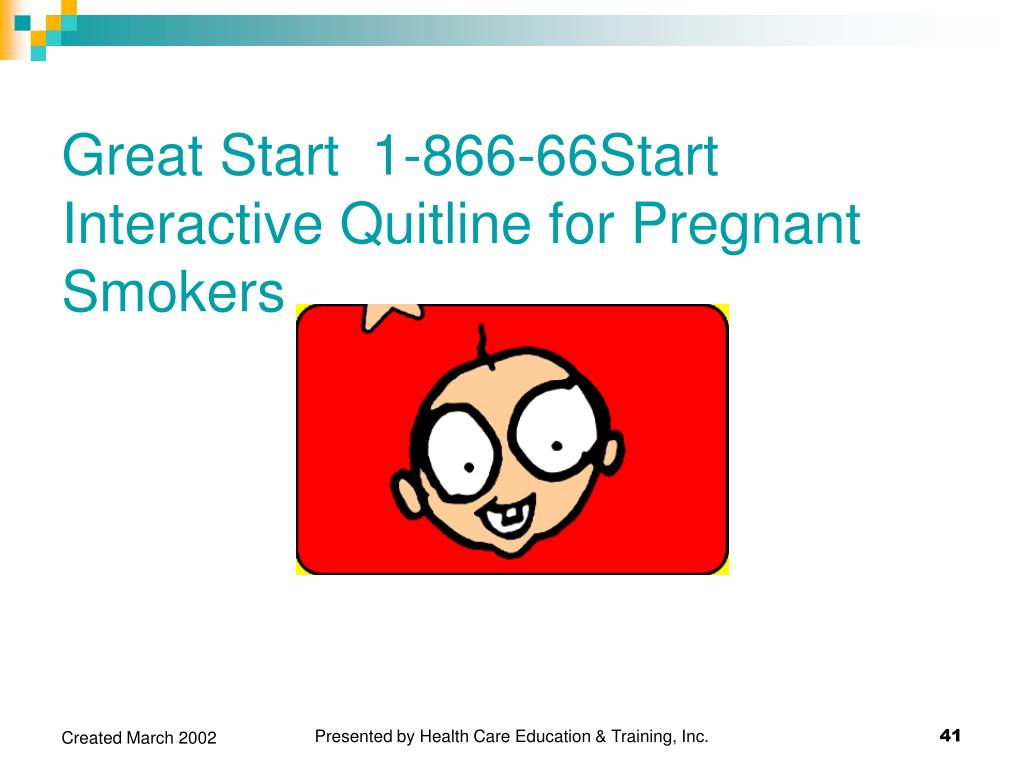 Great Start 1-866-66Start Interactive Quitline for Pregnant Smokers

Created March 2002

Presented by Health Care Education & Training, Inc.

41